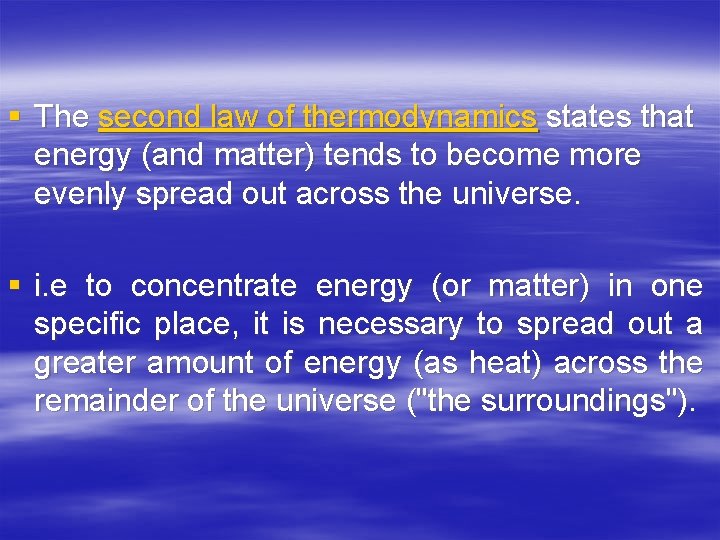 ▪ The second law of thermodynamics states that energy (and matter) tends to become more evenly spread out across the universe.

▪ i.e to concentrate energy (or matter) in one specific place, it is necessary to spread out a greater amount of energy (as heat) across the remainder of the universe ("the surroundings").